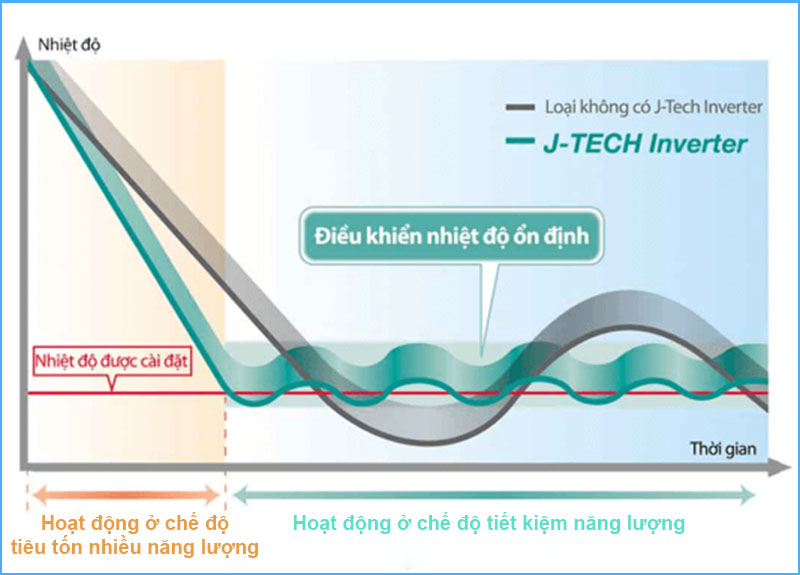 Nhiệt độ

Loại không có J-Tech Inverter
J-TECH Inverter

Điều khiển nhiệt độ ổn định

Nhiệt độ được cài đặt

Thời gian

Hoạt động ở chế độ tiêu tốn nhiều năng lượng

Hoạt động ở chế độ tiết kiệm năng lượng